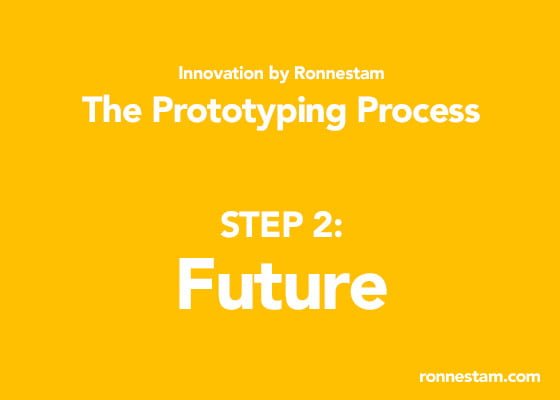 Innovation by Ronnestam

The Prototyping Process

STEP 2:

Future

ronnestam.com